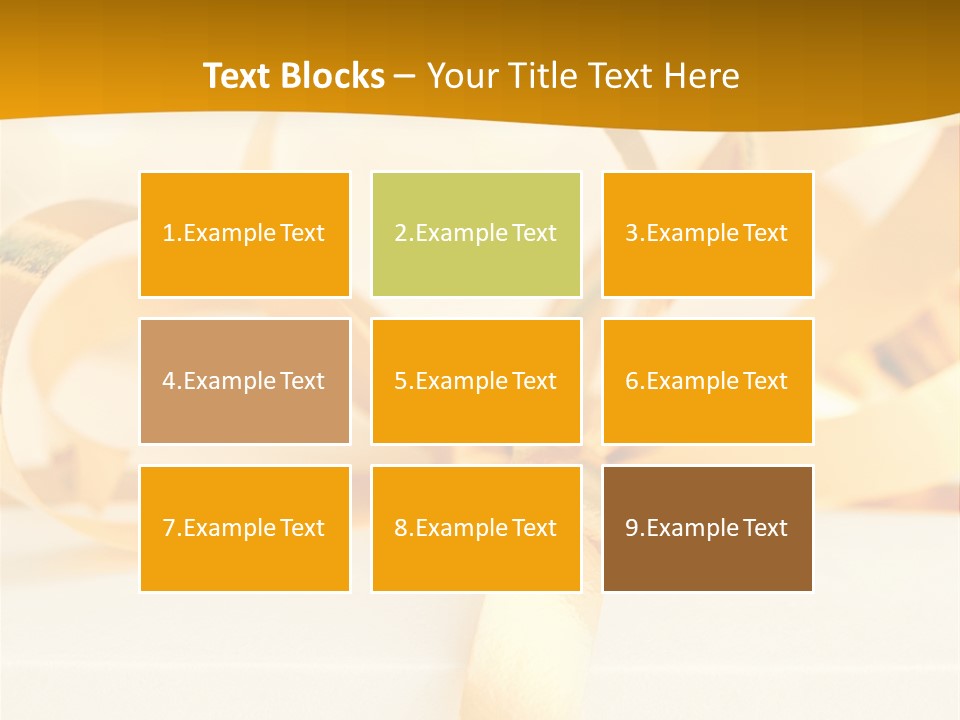 Text Blocks – Your Title Text Here

1.Example Text

2.Example Text

3.Example Text

4.Example Text

5.Example Text

6.Example Text

7.Example Text

8.Example Text

9.Example Text